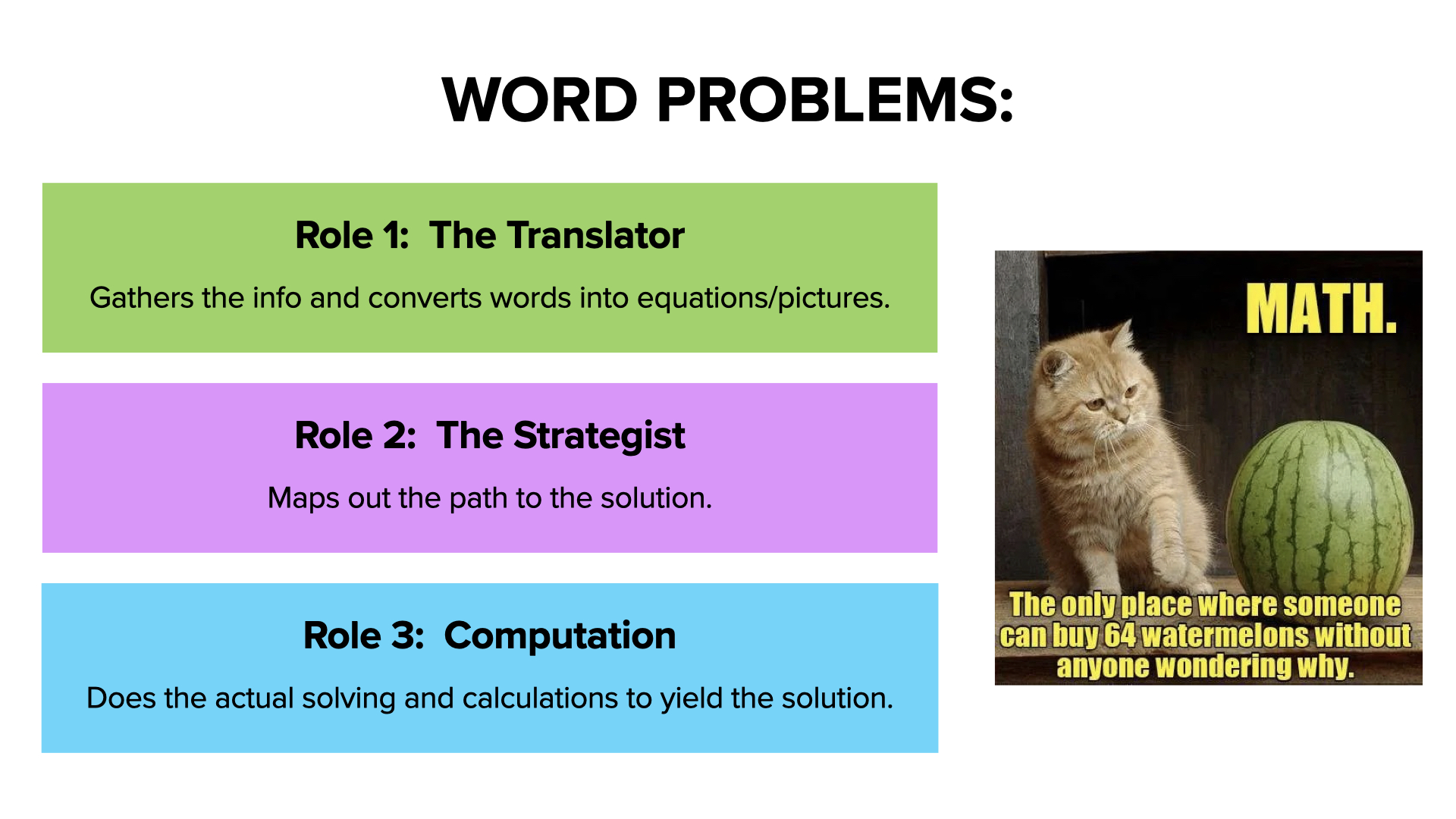 WORD PROBLEMS:

Role 1: The Translator

Gathers the info and converts words into equations/pictures.

Role 2: The Strategist

Maps out the path to the solution.

Role 3: Computation

Does the actual solving and calculations to yield the solution.

MATH.

The only place where someone can buy 64 watermelons without anyone wondering why.